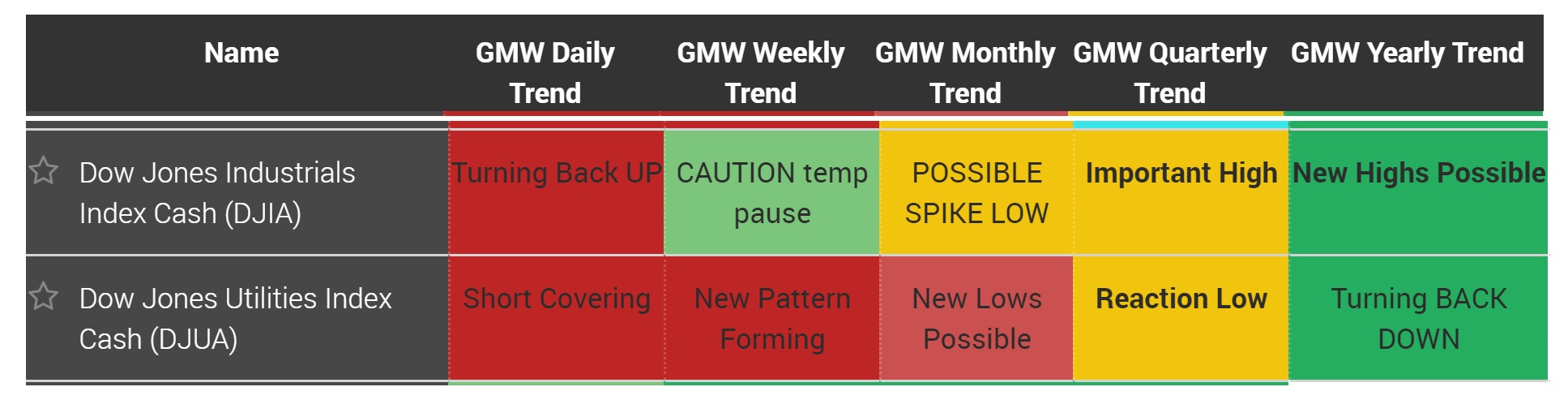 | Name | GMW Daily Trend | GMW Weekly Trend | GMW Monthly Trend | GMW Quarterly Trend | GMW Yearly Trend |
|---|---|---|---|---|---|
| Dow Jones Industrials Index Cash (DJIA) | Turning Back UP | CAUTION temp pause | POSSIBLE SPIKE LOW | Important High | New Highs Possible |
| Dow Jones Utilities Index Cash (DJUA) | Short Covering | New Pattern Forming | New Lows Possible | Reaction Low | Turning BACK DOWN |